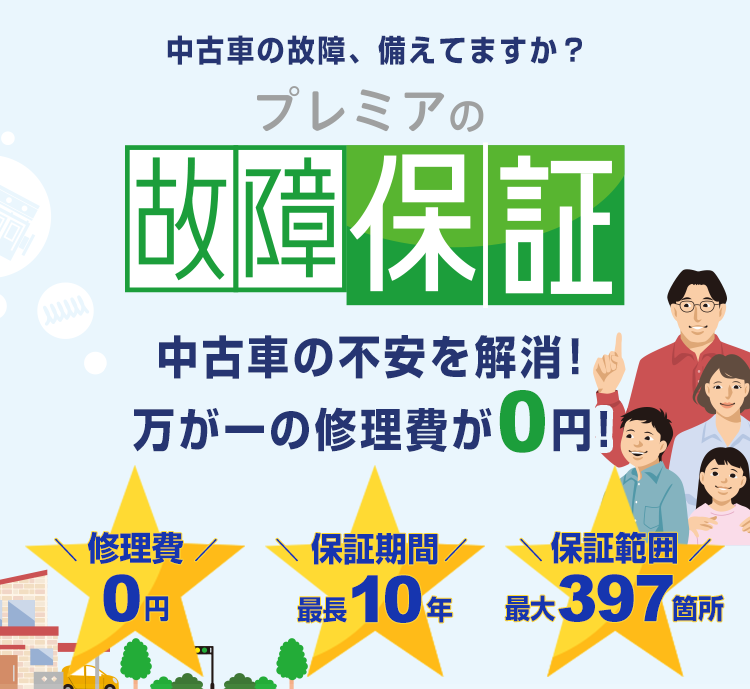 中古車の故障、備えてますか？

プレミアの

故障保証

中古車の不安を解消！
万が一の修理費が0円！

＼修理費／
0円

＼保証期間／
最長10年

＼保証範囲／
最大397箇所